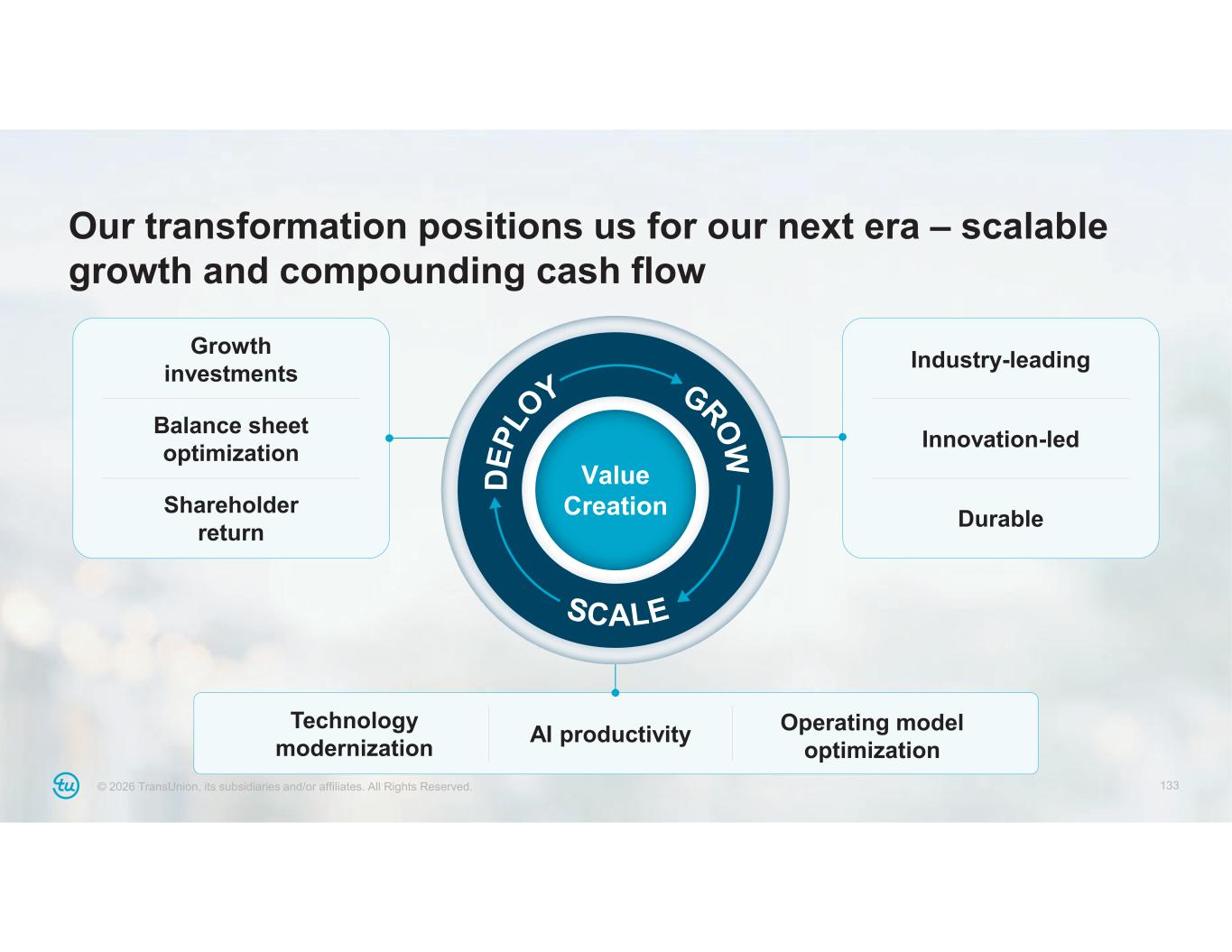 Our transformation positions us for our next era – scalable growth and compounding cash flow

Growth investments

Balance sheet optimization

Shareholder return

DEPLOY

GROW

SCALE

Value Creation

Industry-leading

Innovation-led

Durable

Technology modernization

AI productivity

Operating model optimization

tu

© 2026 TransUnion, its subsidiaries and/or affiliates. All Rights Reserved.

133